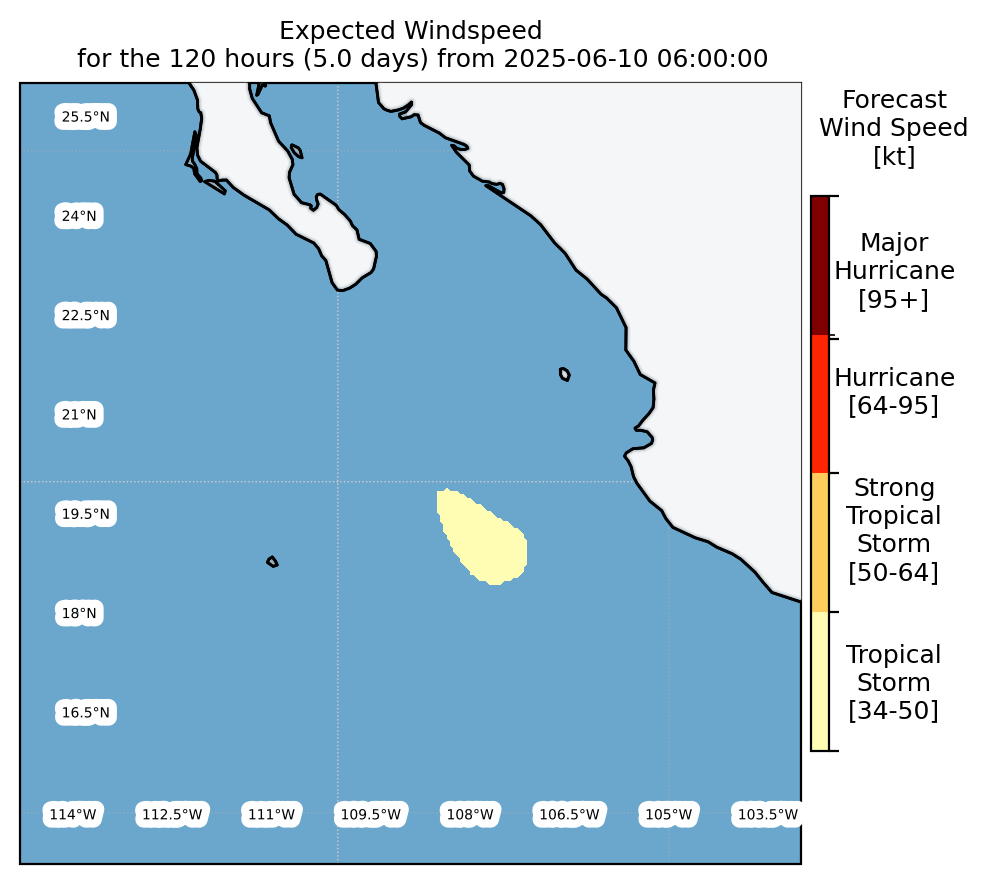 Expected Windspeed
for the 120 hours (5.0 days) from 2025-06-10 06:00:00

25.5°N
24°N
22.5°N
21°N
19.5°N
18°N
16.5°N

114°W 112.5°W 111°W 109.5°W 108°W 106.5°W 105°W 103.5°W

Forecast
Wind Speed
[kt]

Major
Hurricane
[95+]

Hurricane
[64-95]

Strong
Tropical
Storm
[50-64]

Tropical
Storm
[34-50]